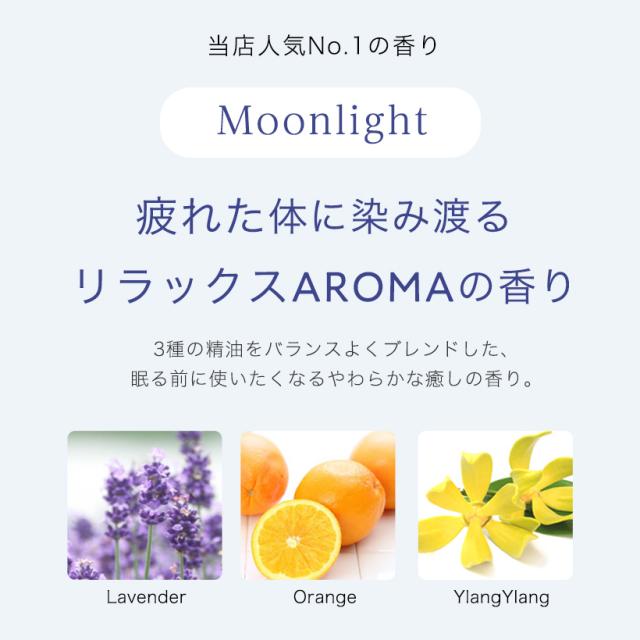 当店人気No.1の香り

Moonlight

疲れた体に染み渡る
リラックスAROMAの香り

3種の精油をバランスよくブレンドした、
眠る前に使いたくなるやわらかな癒しの香り。

Lavender

Orange

YlangYlang